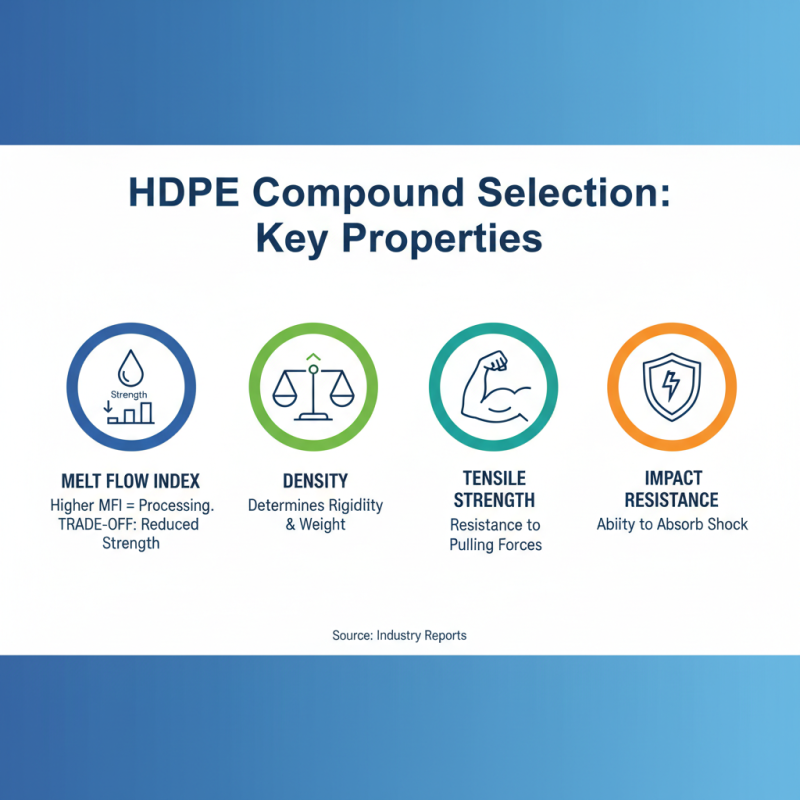 HDPE Compound Selection: Key Properties

Strength

MELT FLOW INDEX
Higher MFI = Processing. TRADE-OFF: Reduced Strength

DENSITY
Determines Rigidity & Weight

TENSILE STRENGTH
Resistance to Pulling Forces

IMPACT RESISTANCE
Abiity to Absorb Shock

Source: Industry Reports